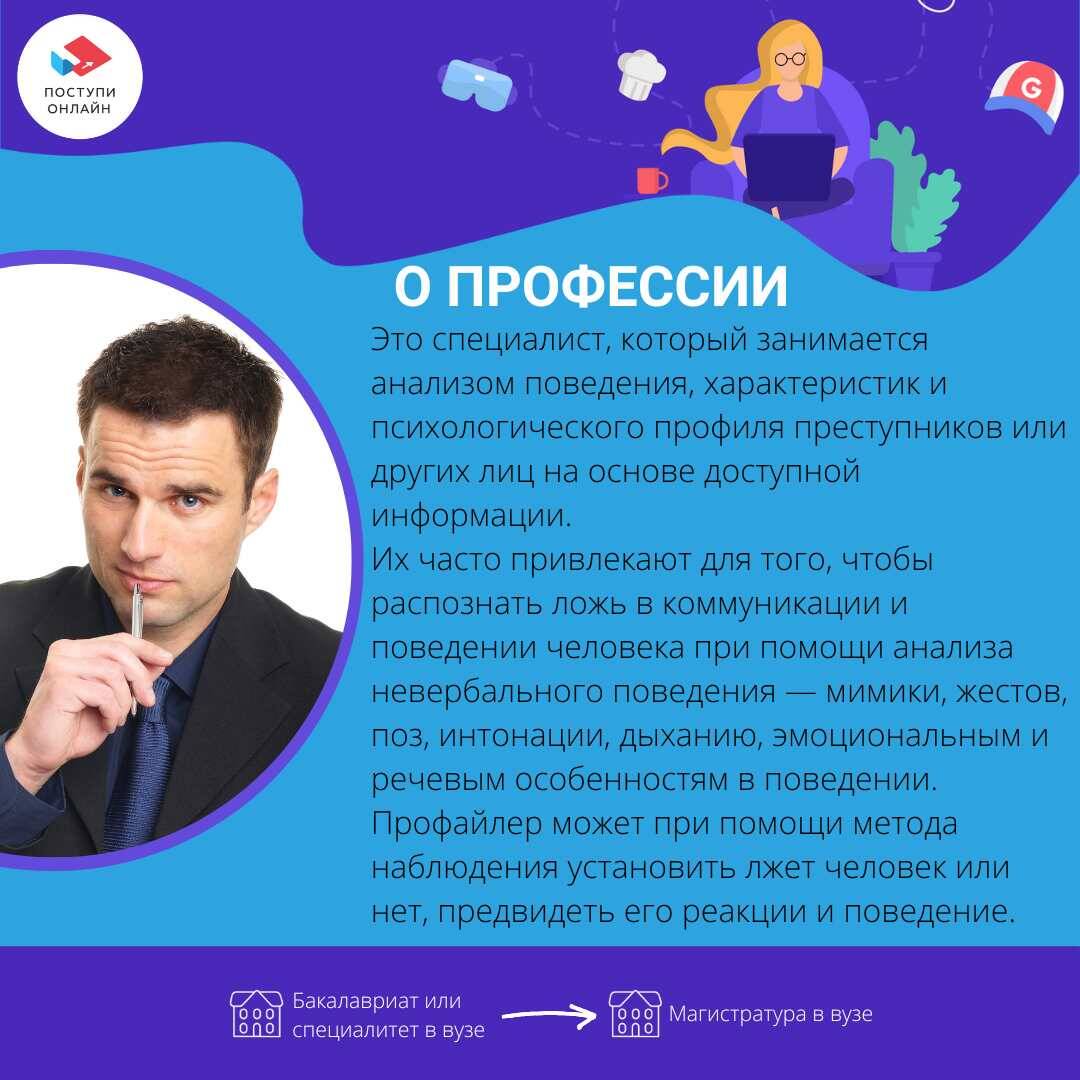 ПОСТУПИ ОНЛАЙН

G

О ПРОФЕССИИ

Это специалист, который занимается анализом поведения, характеристик и психологического профиля преступников или других лиц на основе доступной информации.
Их часто привлекают для того, чтобы распознать ложь в коммуникации и поведении человека при помощи анализа невербального поведения — мимики, жестов, поз, интонации, дыханию, эмоциональным и речевым особенностям в поведении.
Профайлер может при помощи метода наблюдения установить лжет человек или нет, предвидеть его реакции и поведение.

Бакалавриат или специалитет в вузе

Магистратура в вузе